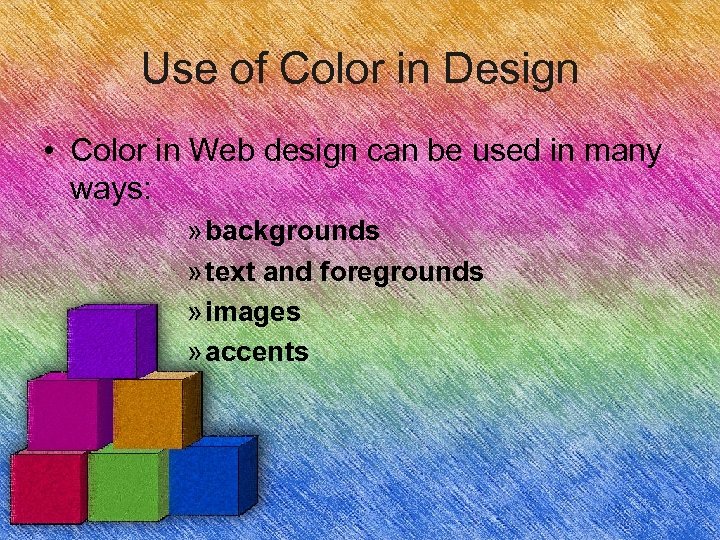 Use of Color in Design

• Color in Web design can be used in many ways:

» backgrounds
» text and foregrounds
» images
» accents